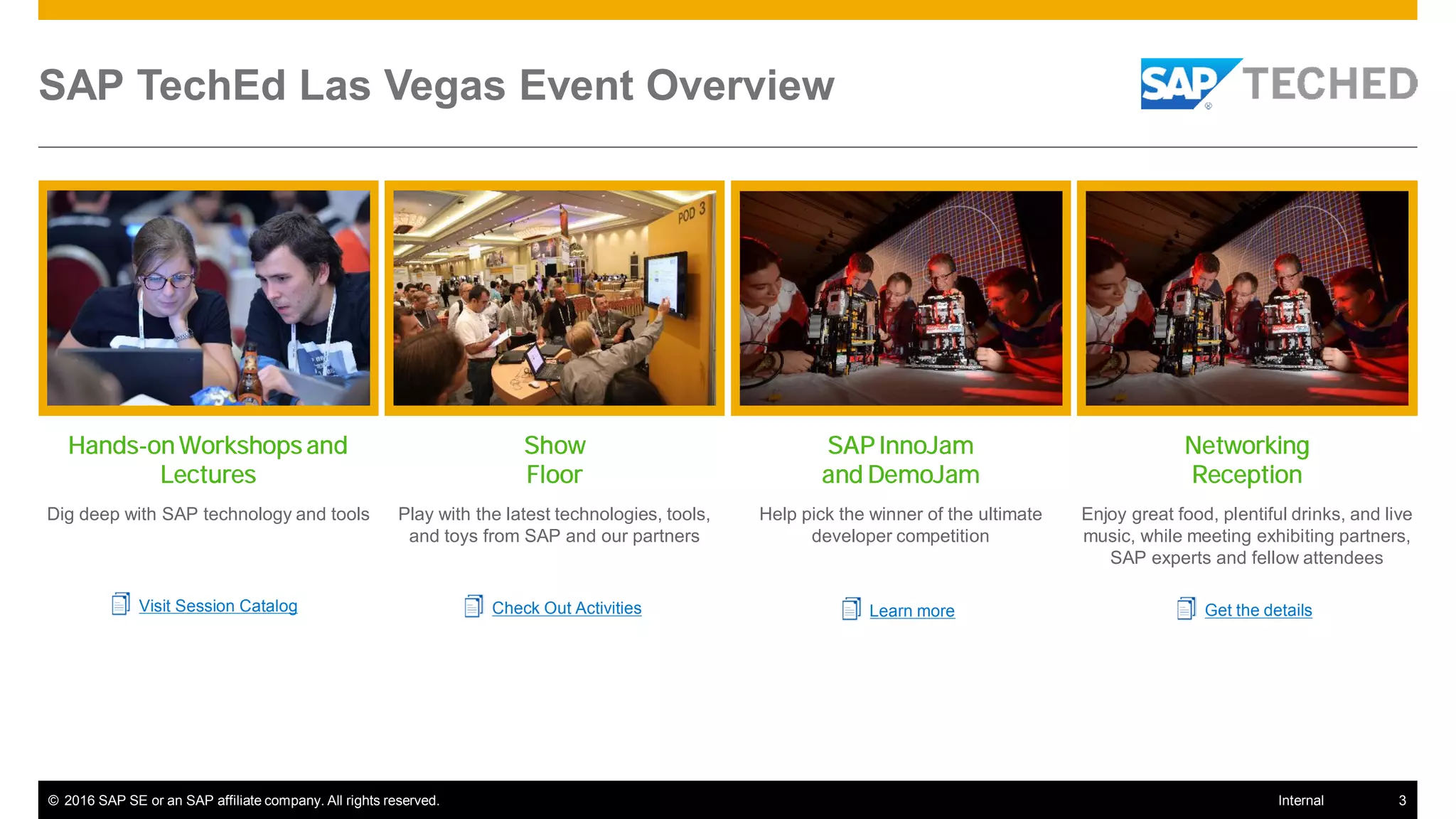 SAP TechEd Las Vegas Event Overview

SAP TECHED

POD 3

Hands-on Workshops and Lectures

Dig deep with SAP technology and tools

Visit Session Catalog

Show Floor

Play with the latest technologies, tools, and toys from SAP and our partners

Check Out Activities

SAP InnoJam and DemoJam

Help pick the winner of the ultimate developer competition

Learn more

Networking Reception

Enjoy great food, plentiful drinks, and live music, while meeting exhibiting partners, SAP experts and fellow attendees

Get the details

© 2016 SAP SE or an SAP affiliate company. All rights reserved.

Internal

3